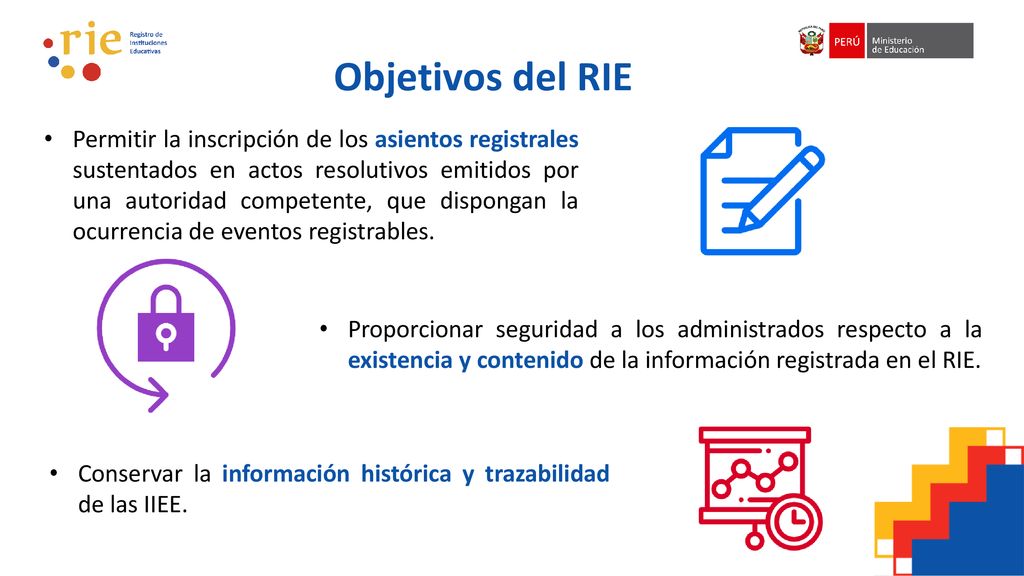 rie Registro de Instituciones Educativas

PERÚ Ministerio de Educación

Objetivos del RIE

• Permitir la inscripción de los asientos registrales sustentados en actos resolutivos emitidos por una autoridad competente, que dispongan la ocurrencia de eventos registrables.

• Proporcionar seguridad a los administrados respecto a la existencia y contenido de la información registrada en el RIE.

• Conservar la información histórica y trazabilidad de las IIEE.